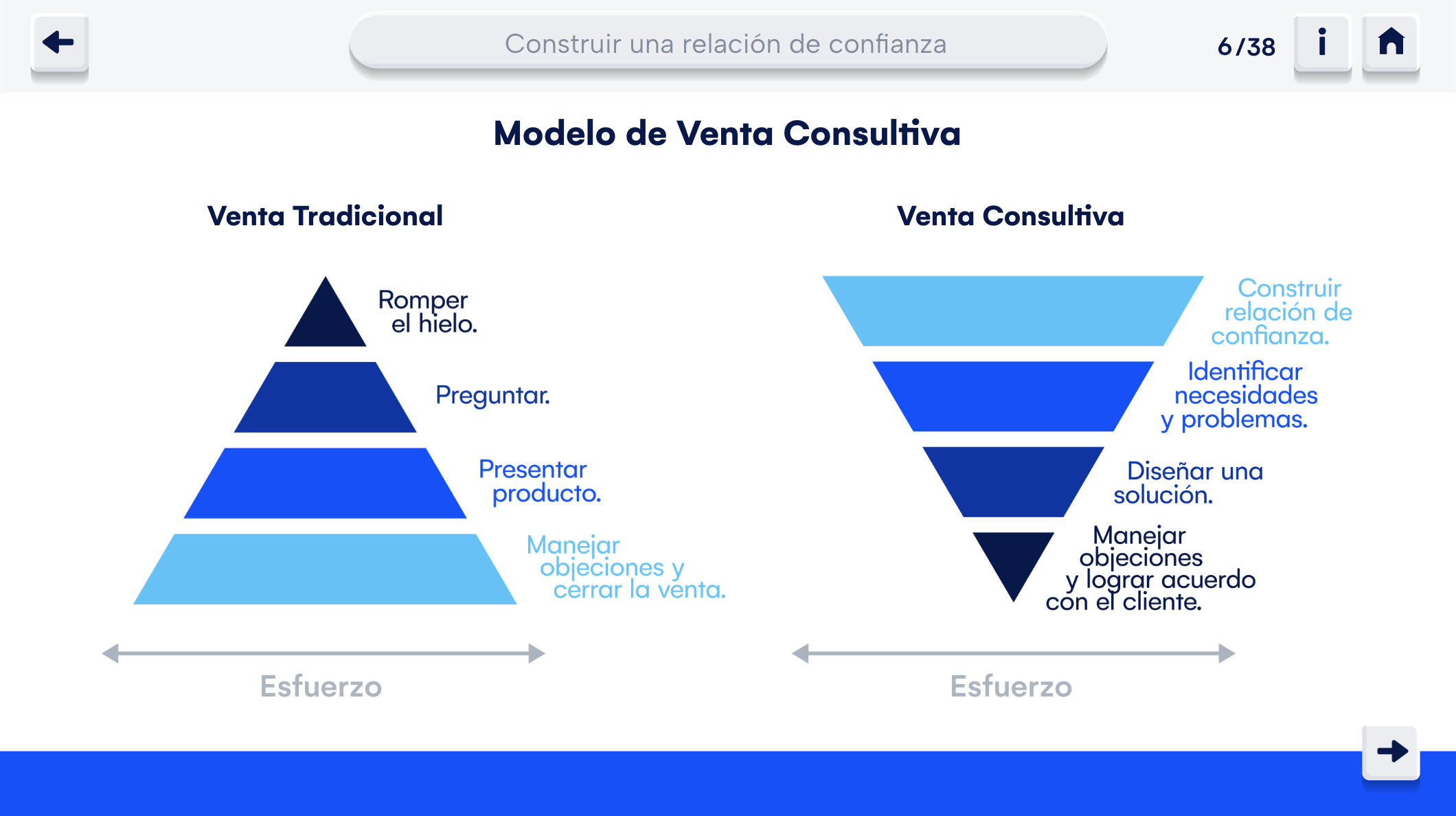 Construir una relación de confianza

6/38

i

Modelo de Venta Consultiva

Venta Tradicional

Romper el hielo.

Preguntar.

Presentar producto.

Manejar objeciones y cerrar la venta.

Esfuerzo

Venta Consultiva

Construir relación de confianza.

Identificar necesidades y problemas.

Diseñar una solución.

Manejar objeciones y lograr acuerdo con el cliente.

Esfuerzo